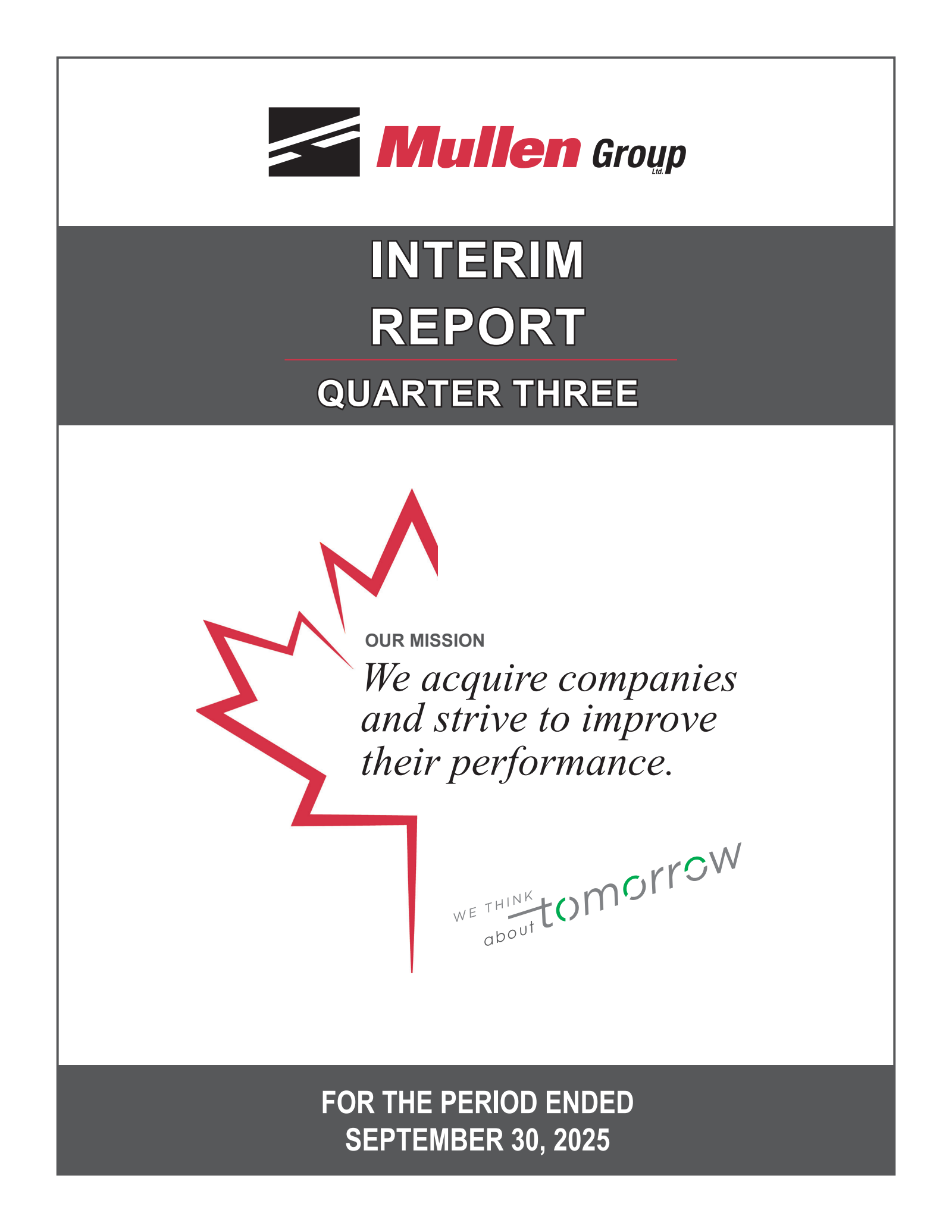 Mullen Group Ltd.

INTERIM REPORT

QUARTER THREE

OUR MISSION

We acquire companies and strive to improve their performance.

WE THINK about tomorrow

FOR THE PERIOD ENDED SEPTEMBER 30, 2025